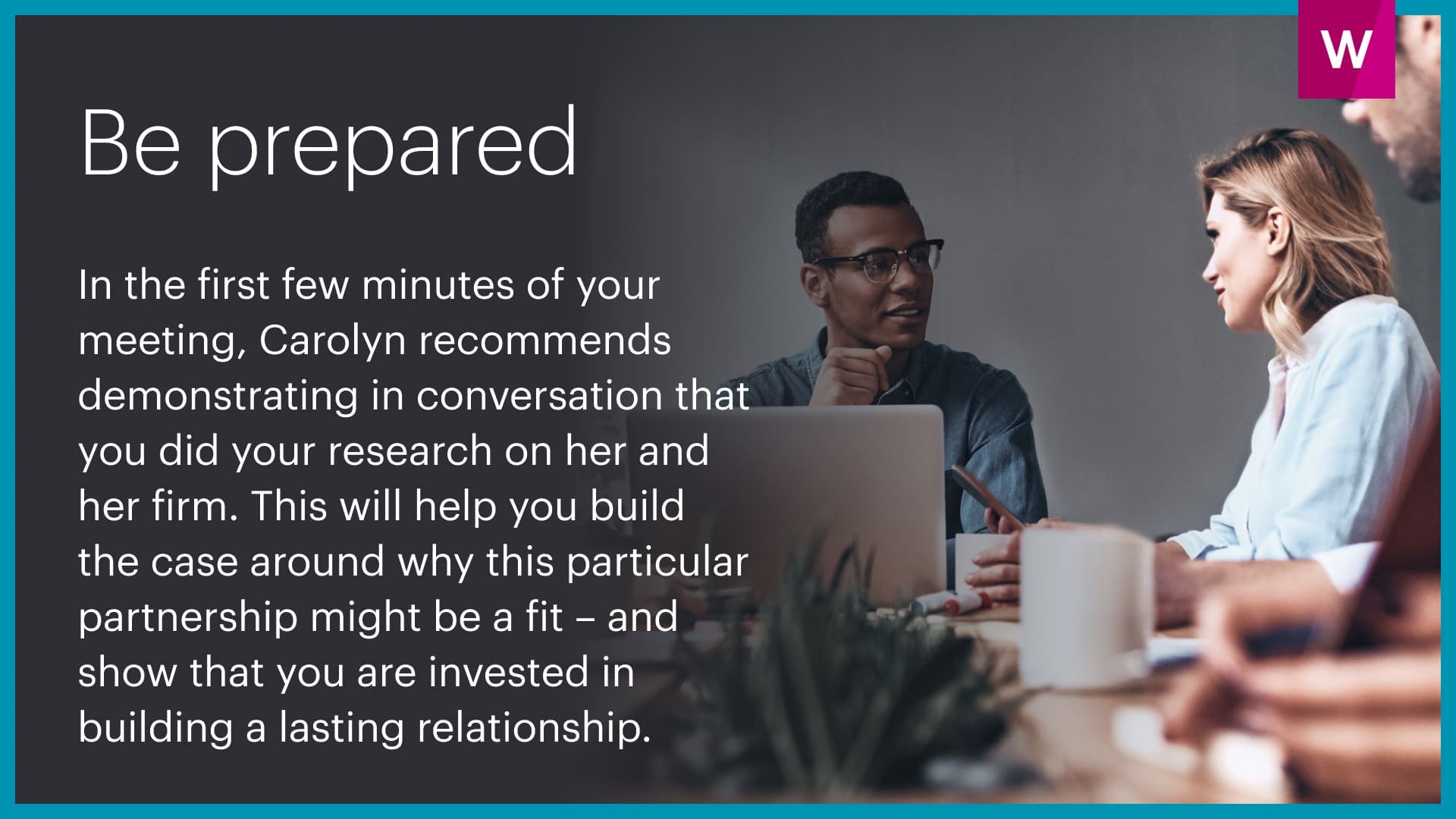 W

Be prepared

In the first few minutes of your meeting, Carolyn recommends demonstrating in conversation that you did your research on her and her firm. This will help you build the case around why this particular partnership might be a fit – and show that you are invested in building a lasting relationship.